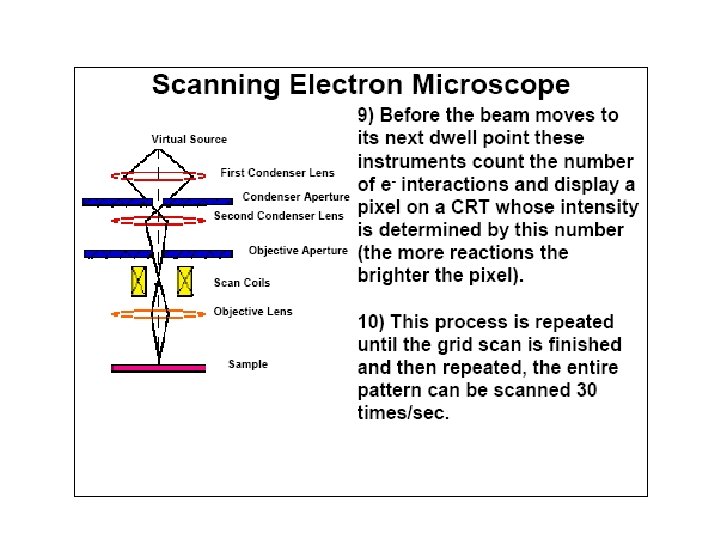 Scanning Electron Microscope

Virtual Source
First Condenser Lens
Condenser Aperture
Second Condenser Lens
Objective Aperture
Scan Coils
Objective Lens
Sample

9) Before the beam moves to its next dwell point these instruments count the number of $e^-$ interactions and display a pixel on a CRT whose intensity is determined by this number (the more reactions the brighter the pixel).

10) This process is repeated until the grid scan is finished and then repeated, the entire pattern can be scanned 30 times/sec.